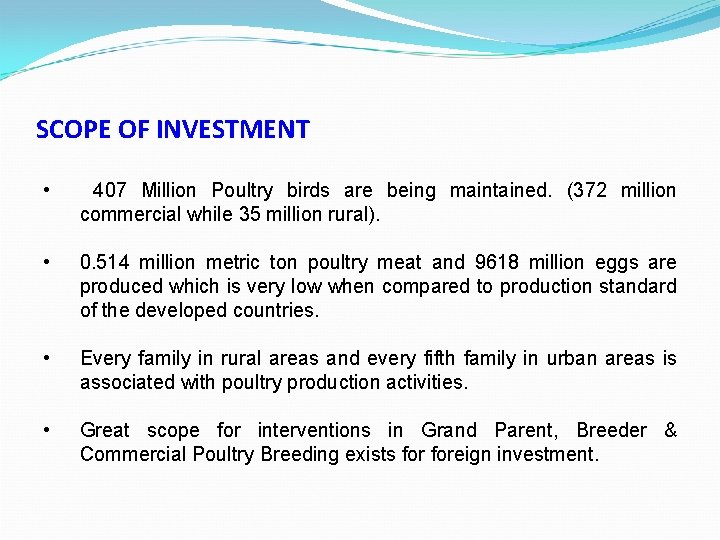 SCOPE OF INVESTMENT

• 407 Million Poultry birds are being maintained. (372 million commercial while 35 million rural).

• 0.514 million metric ton poultry meat and 9618 million eggs are produced which is very low when compared to production standard of the developed countries.

• Every family in rural areas and every fifth family in urban areas is associated with poultry production activities.

• Great scope for interventions in Grand Parent, Breeder & Commercial Poultry Breeding exists for foreign investment.